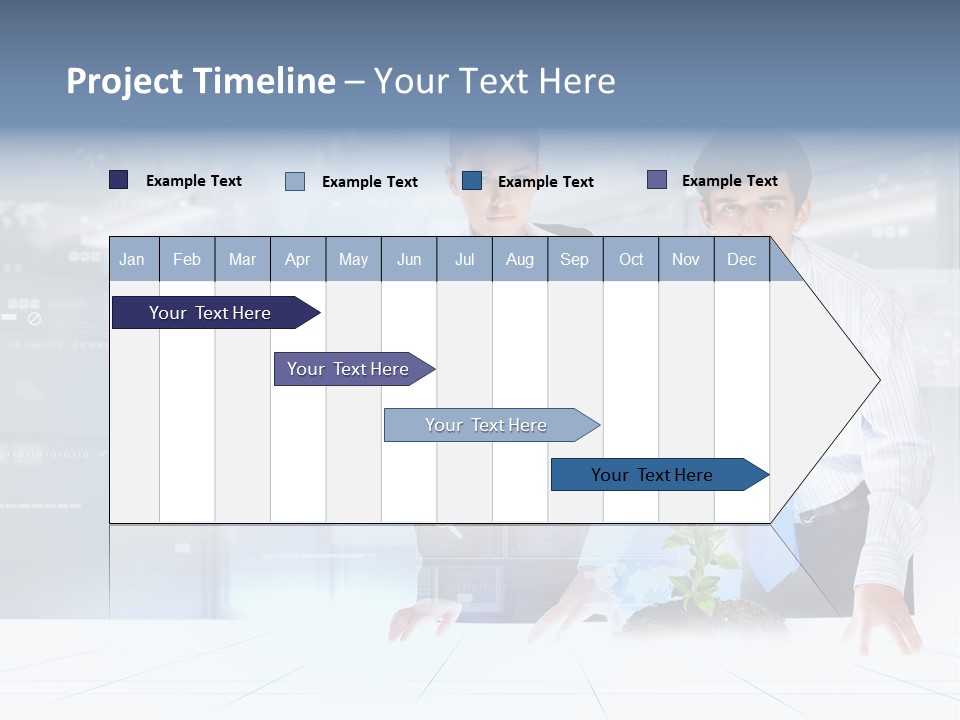 Project Timeline – Your Text Here

Example Text Example Text Example Text Example Text

| Jan | Feb | Mar | Apr | May | Jun | Jul | Aug | Sep | Oct | Nov | Dec |
|---|---|---|---|---|---|---|---|---|---|---|---|

Your Text Here

Your Text Here

Your Text Here

Your Text Here